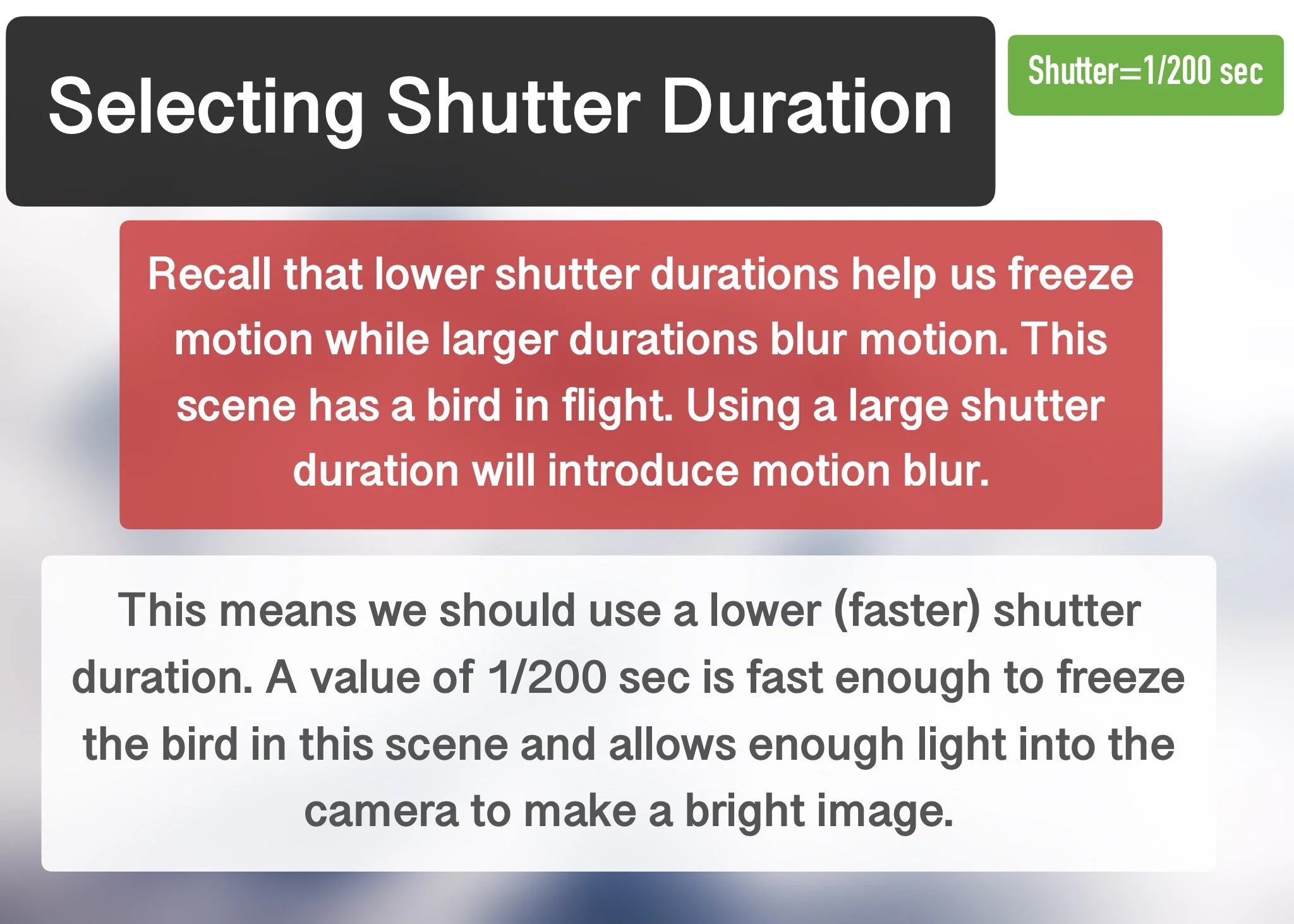 Selecting Shutter Duration

Shutter=1/200 sec

Recall that lower shutter durations help us freeze motion while larger durations blur motion. This scene has a bird in flight. Using a large shutter duration will introduce motion blur.

This means we should use a lower (faster) shutter duration. A value of 1/200 sec is fast enough to freeze the bird in this scene and allows enough light into the camera to make a bright image.